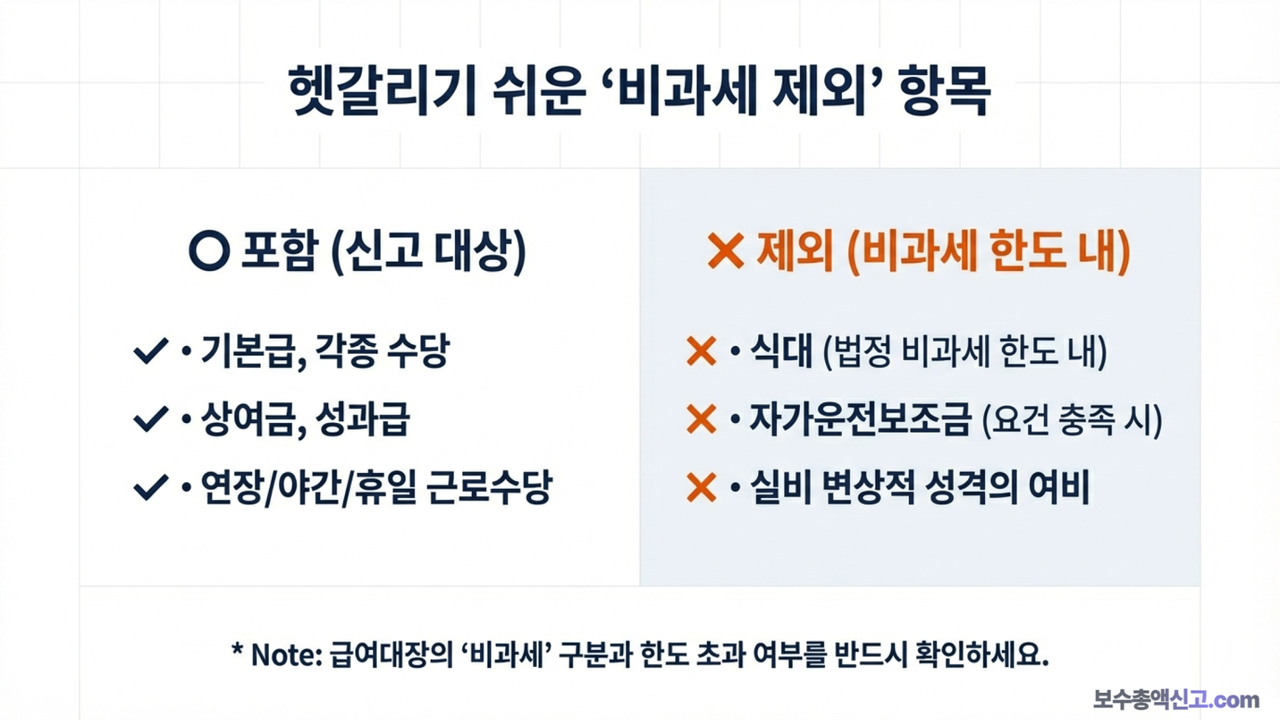 헷갈리기 쉬운 ‘비과세 제외’ 항목

○ 포함 (신고 대상)

✓ • 기본급, 각종 수당

✓ • 상여금, 성과급

✓ • 연장/야간/휴일 근로수당

✕ 제외 (비과세 한도 내)

✕ • 식대 (법정 비과세 한도 내)

✕ • 자가운전보조금 (요건 충족 시)

✕ • 실비 변상적 성격의 여비

* Note: 급여대장의 ‘비과세’ 구분과 한도 초과 여부를 반드시 확인하세요.

보수총액신고.com